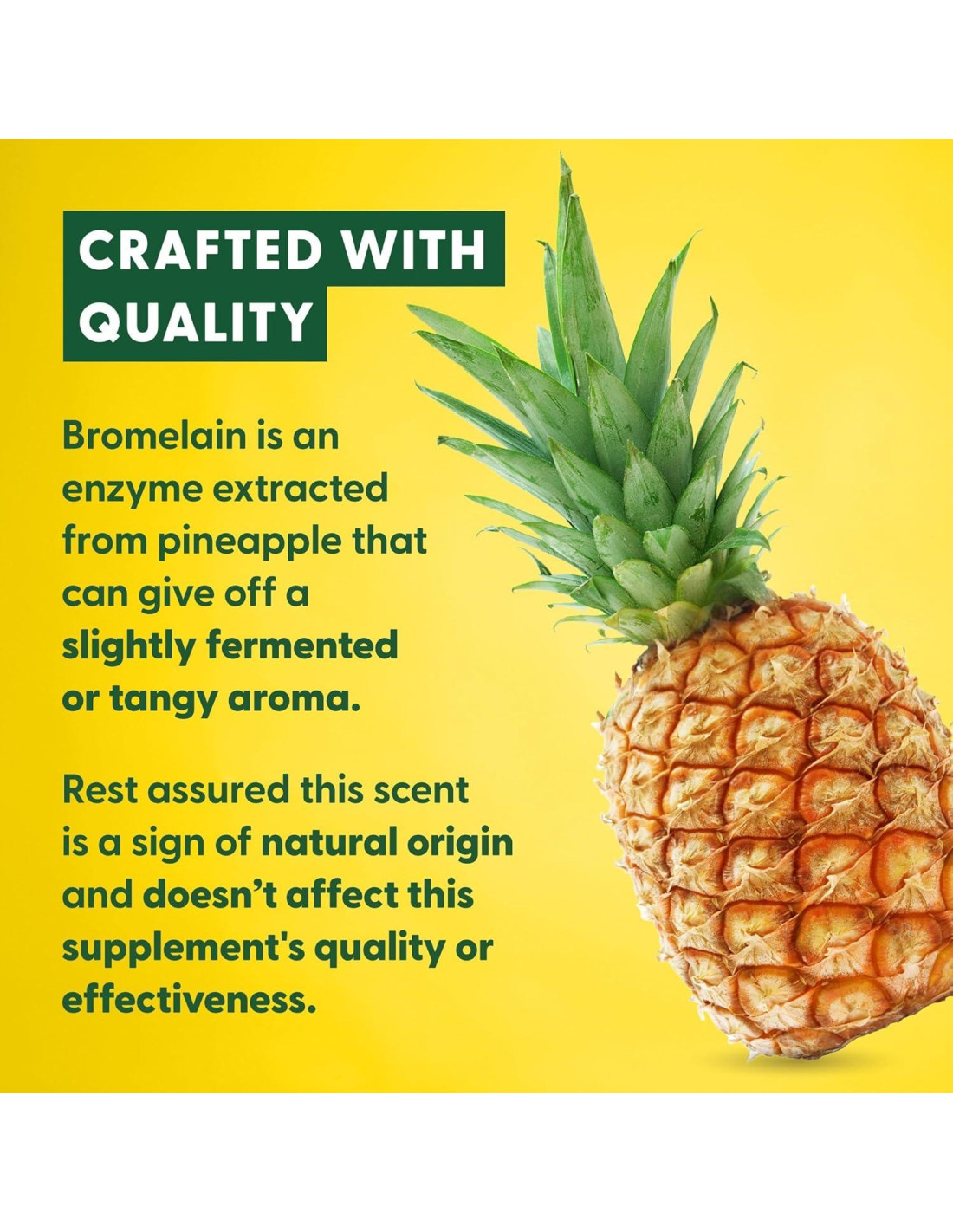 CRAFTED WITH QUALITY

Bromelain is an enzyme extracted from pineapple that can give off a slightly fermented or tangy aroma.

Rest assured this scent is a sign of natural origin and doesn’t affect this supplement's quality or effectiveness.